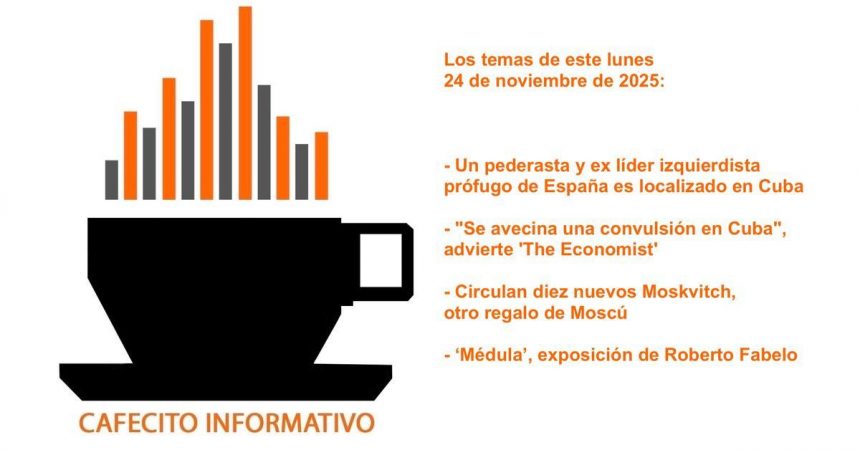 Los temas de este lunes
24 de noviembre de 2025:

- Un pederasta y ex líder izquierdista prófugo de España es localizado en Cuba

- "Se avecina una convulsión en Cuba", advierte 'The Economist'

- Circulan diez nuevos Moskvitch, otro regalo de Moscú

- ‘Médula’, exposición de Roberto Fabelo

CAFECITO INFORMATIVO